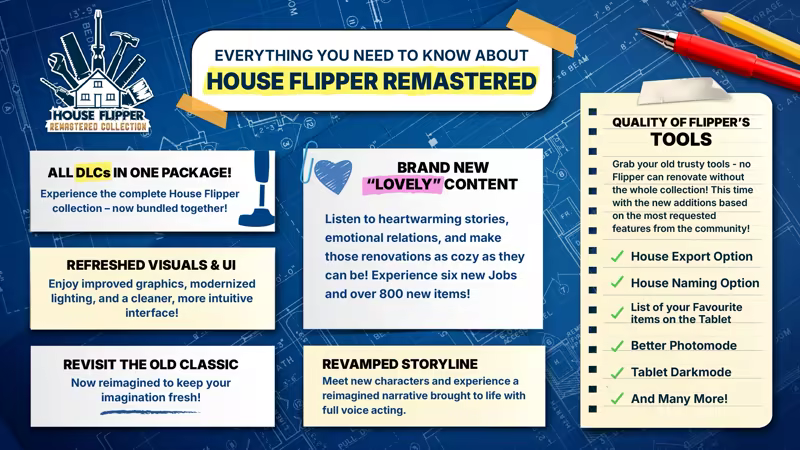 HOUSE FLIPPER
REMASTERED COLLECTION

EVERYTHING YOU NEED TO KNOW ABOUT
HOUSE FLIPPER REMASTERED

ALL DLCs IN ONE PACKAGE!
Experience the complete House Flipper collection – now bundled together!

REFRESHED VISUALS & UI
Enjoy improved graphics, modernized lighting, and a cleaner, more intuitive interface!

REVISIT THE OLD CLASSIC
Now reimagined to keep your imagination fresh!

BRAND NEW "LOVELY" CONTENT
Listen to heartwarming stories, emotional relations, and make those renovations as cozy as they can be! Experience six new Jobs and over 800 new items!

REVAMPED STORYLINE
Meet new characters and experience a reimagined narrative brought to life with full voice acting.

QUALITY OF FLIPPER'S TOOLS
Grab your old trusty tools - no Flipper can renovate without the whole collection! This time with the new additions based on the most requested features from the community!

✓ House Export Option
✓ House Naming Option
✓ List of your Favourite items on the Tablet
✓ Better Photomode
✓ Tablet Darkmode
✓ And Many More!